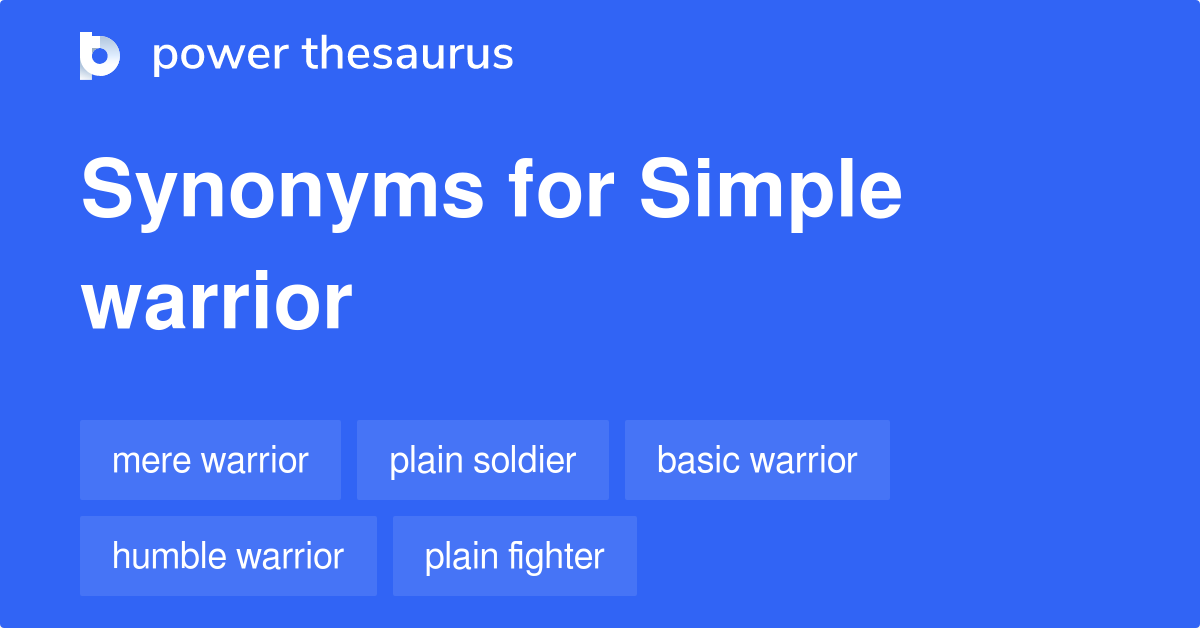 power thesaurus

Synonyms for Simple warrior

mere warrior
plain soldier
basic warrior
humble warrior
plain fighter